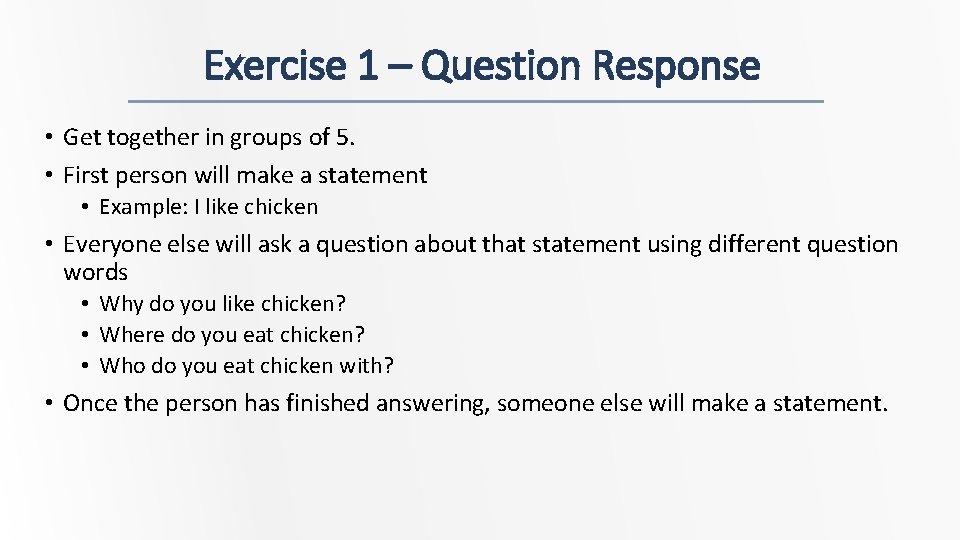 Exercise 1 – Question Response

• Get together in groups of 5.
• First person will make a statement
  • Example: I like chicken
• Everyone else will ask a question about that statement using different question words
  • Why do you like chicken?
  • Where do you eat chicken?
  • Who do you eat chicken with?
• Once the person has finished answering, someone else will make a statement.